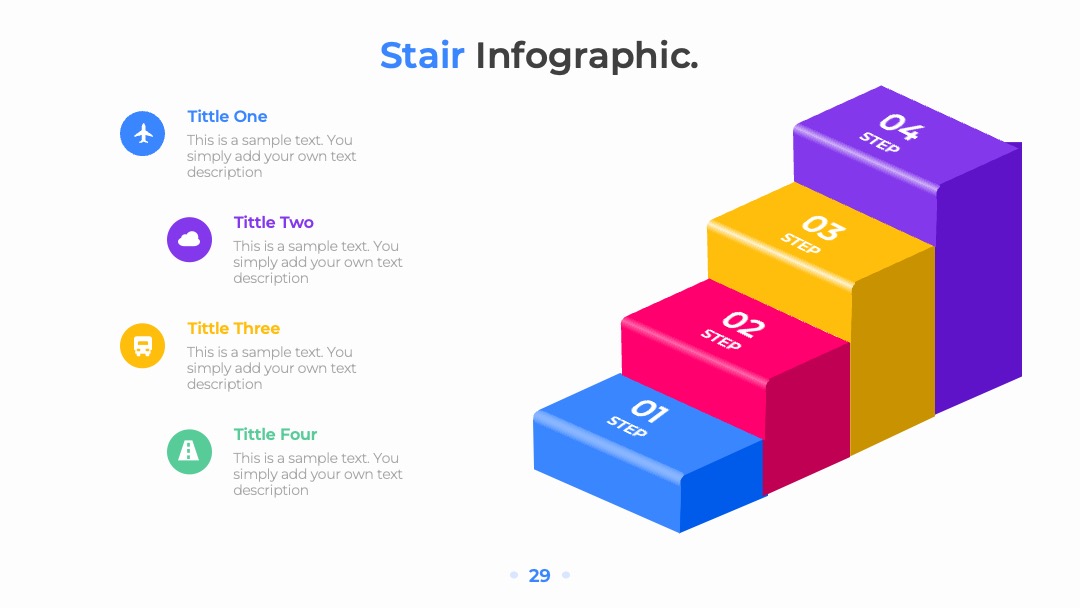 Stair Infographic.

Tittle One
This is a sample text. You simply add your own text description

Tittle Two
This is a sample text. You simply add your own text description

Tittle Three
This is a sample text. You simply add your own text description

Tittle Four
This is a sample text. You simply add your own text description

04
STEP

03
STEP

02
STEP

01
STEP

29